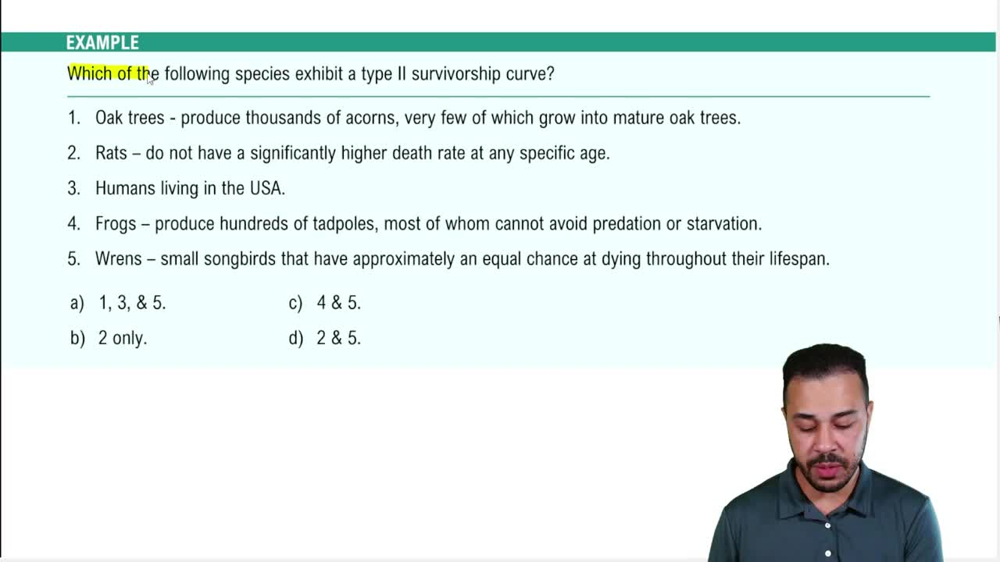 EXAMPLE

Which of the following species exhibit a type II survivorship curve?

1. Oak trees - produce thousands of acorns, very few of which grow into mature oak trees.
2. Rats – do not have a significantly higher death rate at any specific age.
3. Humans living in the USA.
4. Frogs – produce hundreds of tadpoles, most of whom cannot avoid predation or starvation.
5. Wrens – small songbirds that have approximately an equal chance at dying throughout their lifespan.

a) 1, 3, & 5.
b) 2 only.
c) 4 & 5.
d) 2 & 5.